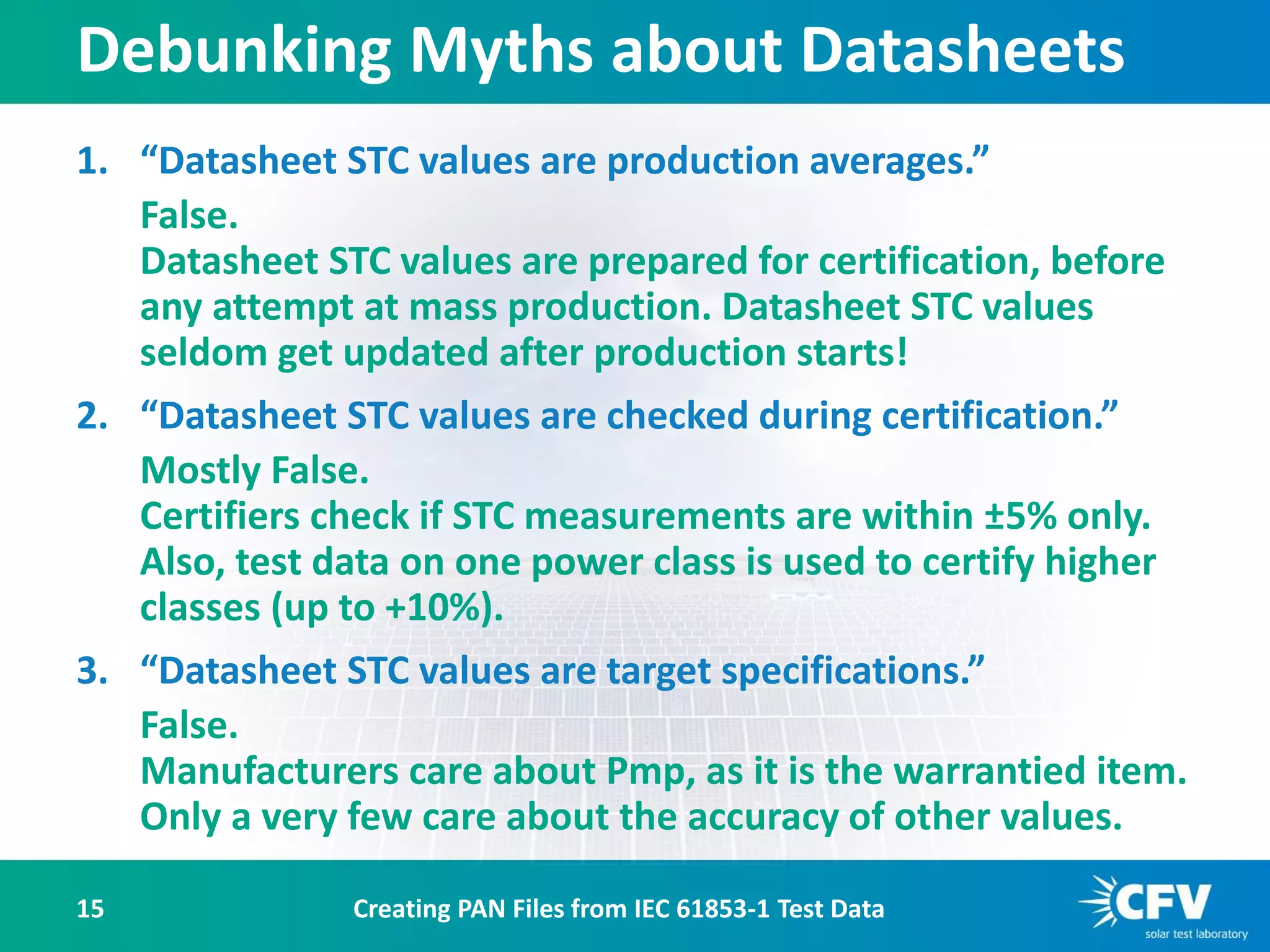 Debunking Myths about Datasheets

1. “Datasheet STC values are production averages.”
False.
Datasheet STC values are prepared for certification, before any attempt at mass production. Datasheet STC values seldom get updated after production starts!

2. “Datasheet STC values are checked during certification.”
Mostly False.
Certifiers check if STC measurements are within ±5% only. Also, test data on one power class is used to certify higher classes (up to +10%).

3. “Datasheet STC values are target specifications.”
False.
Manufacturers care about Pmp, as it is the warrantied item. Only a very few care about the accuracy of other values.

15

Creating PAN Files from IEC 61853-1 Test Data

CFV
solar test laboratory